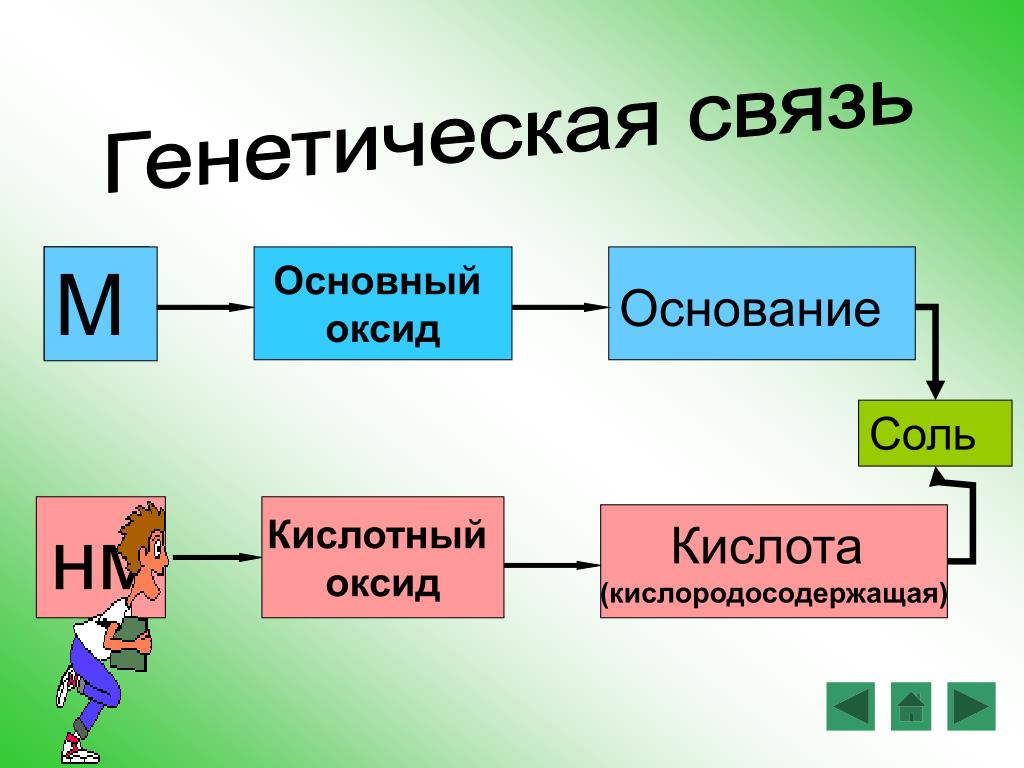 Генетическая связь

М

Основный оксид

Основание

Соль

НМ

Кислотный оксид

Кислота (кислородосодержащая)